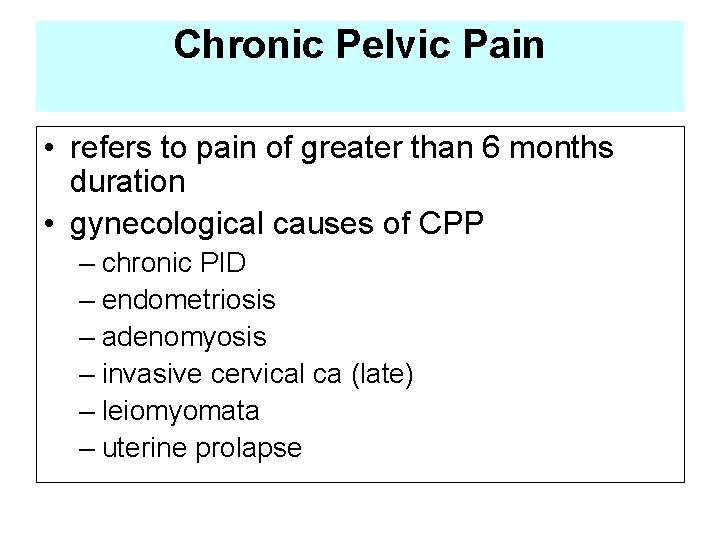 Chronic Pelvic Pain

• refers to pain of greater than 6 months duration
• gynecological causes of CPP
– chronic PID
– endometriosis
– adenomyosis
– invasive cervical ca (late)
– leiomyomata
– uterine prolapse